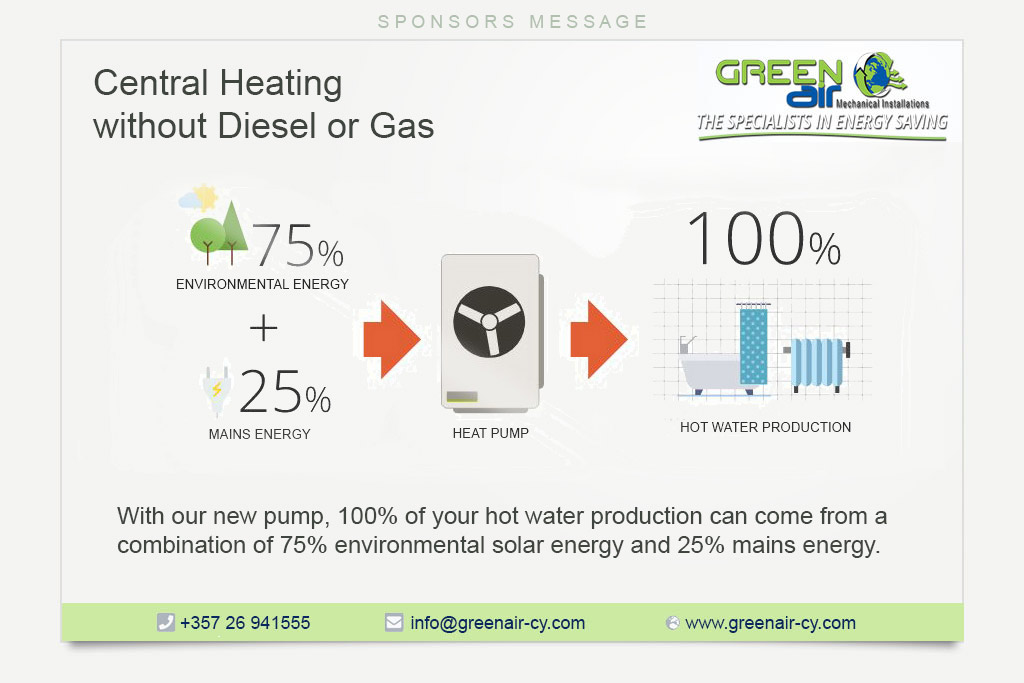 SPONSORS MESSAGE

Central Heating without Diesel or Gas

GREEN air Mechanical Installations
THE SPECIALISTS IN ENERGY SAVING

75%
ENVIRONMENTAL ENERGY

+

25%
MAINS ENERGY

HEAT PUMP

100%

HOT WATER PRODUCTION

With our new pump, 100% of your hot water production can come from a combination of 75% environmental solar energy and 25% mains energy.

+357 26 941555 info@greenair-cy.com www.greenair-cy.com